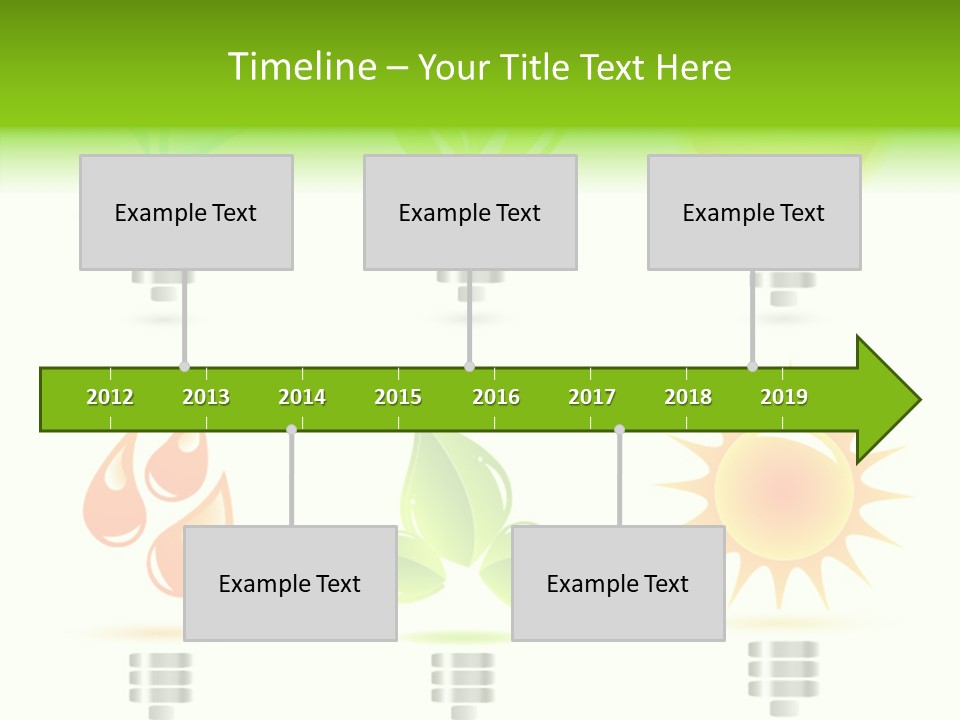 Timeline – Your Title Text Here

Example Text

Example Text

Example Text

2012 2013 2014 2015 2016 2017 2018 2019

Example Text

Example Text